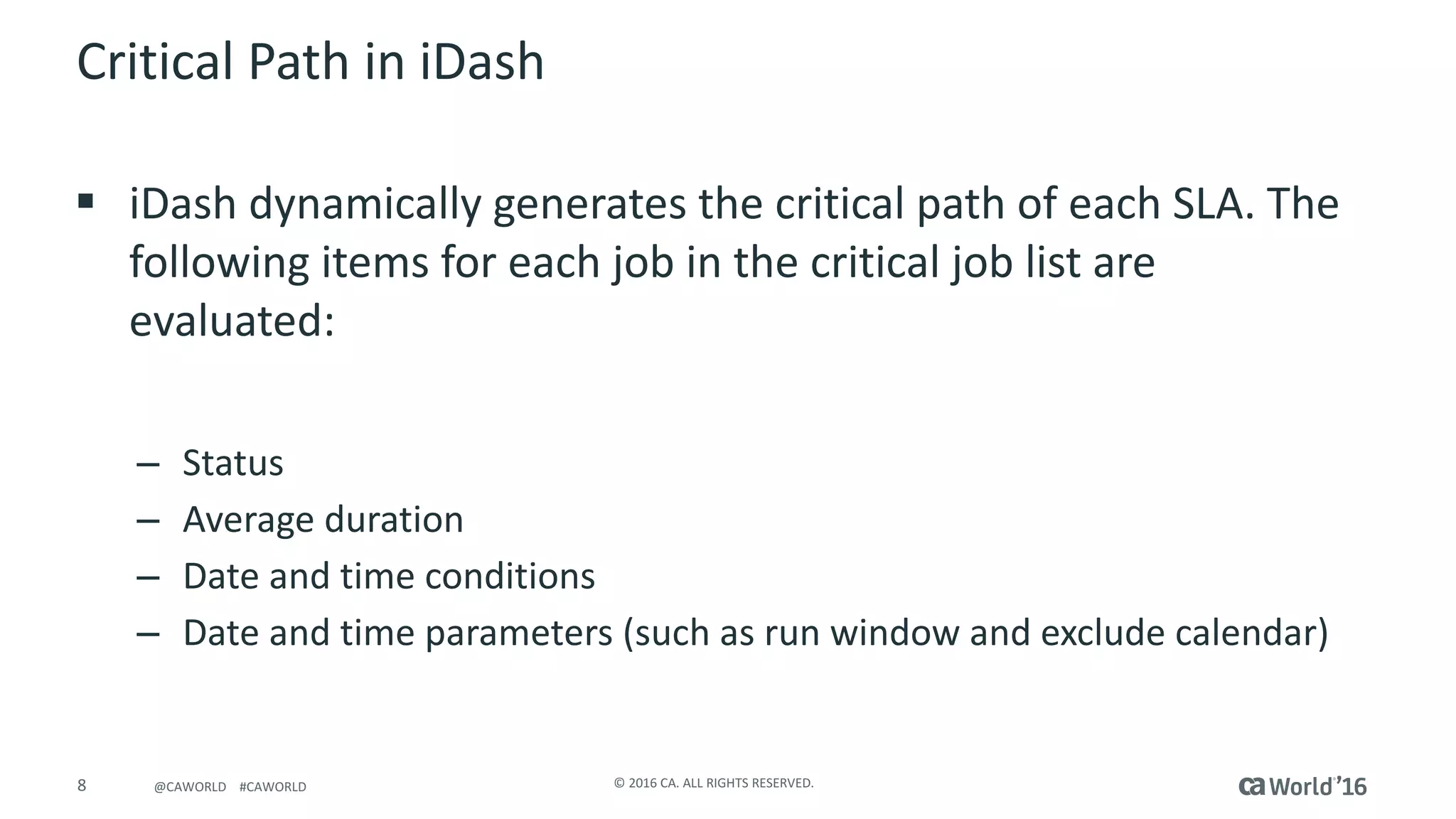 Critical Path in iDash

▪ iDash dynamically generates the critical path of each SLA. The following items for each job in the critical job list are evaluated:

– Status
– Average duration
– Date and time conditions
– Date and time parameters (such as run window and exclude calendar)

8 @CAWORLD #CAWORLD © 2016 CA. ALL RIGHTS RESERVED. ca World'16